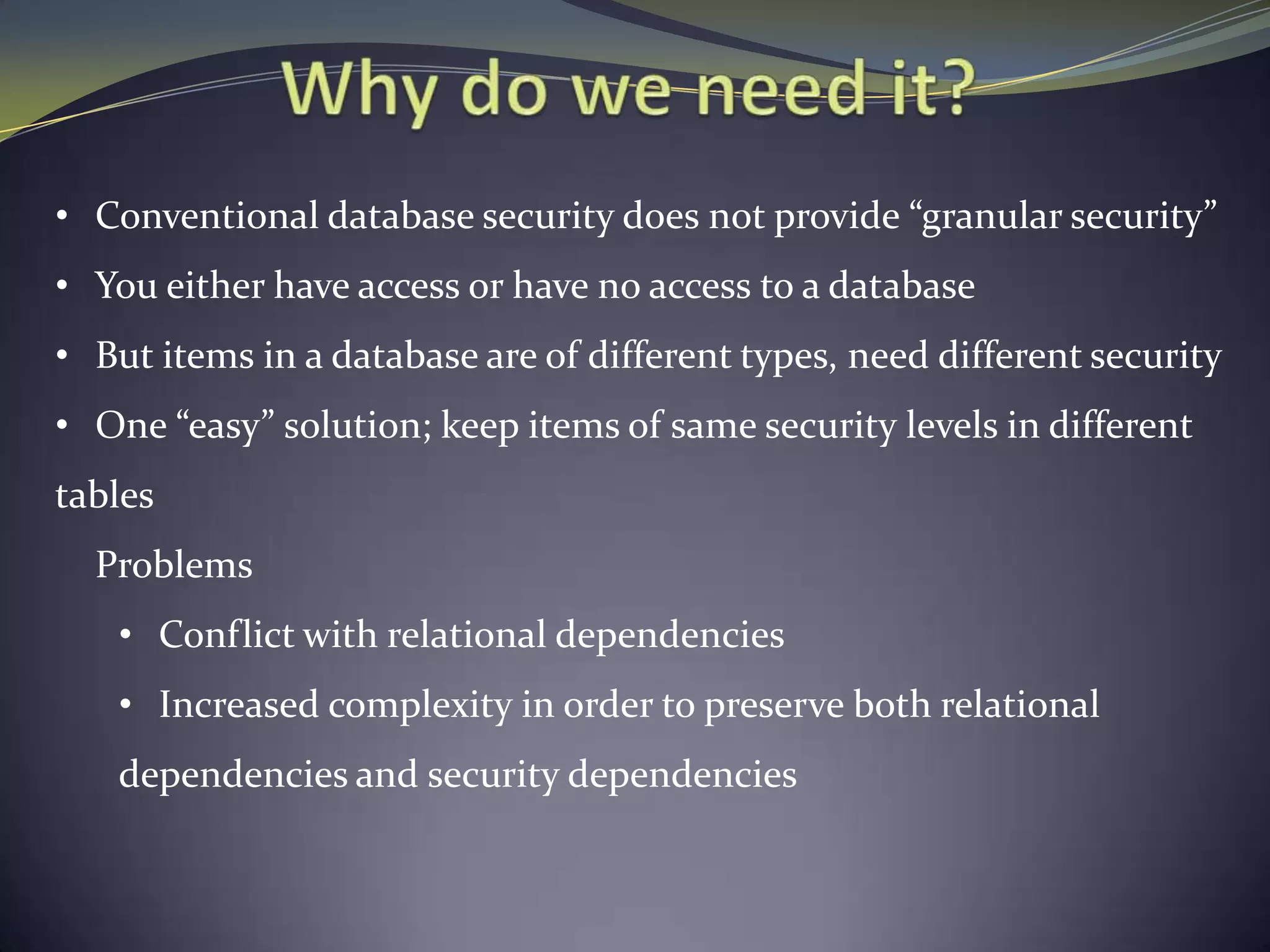 Why do we need it?

• Conventional database security does not provide “granular security”
• You either have access or have no access to a database
• But items in a database are of different types, need different security
• One “easy” solution; keep items of same security levels in different tables

Problems

• Conflict with relational dependencies
• Increased complexity in order to preserve both relational dependencies and security dependencies